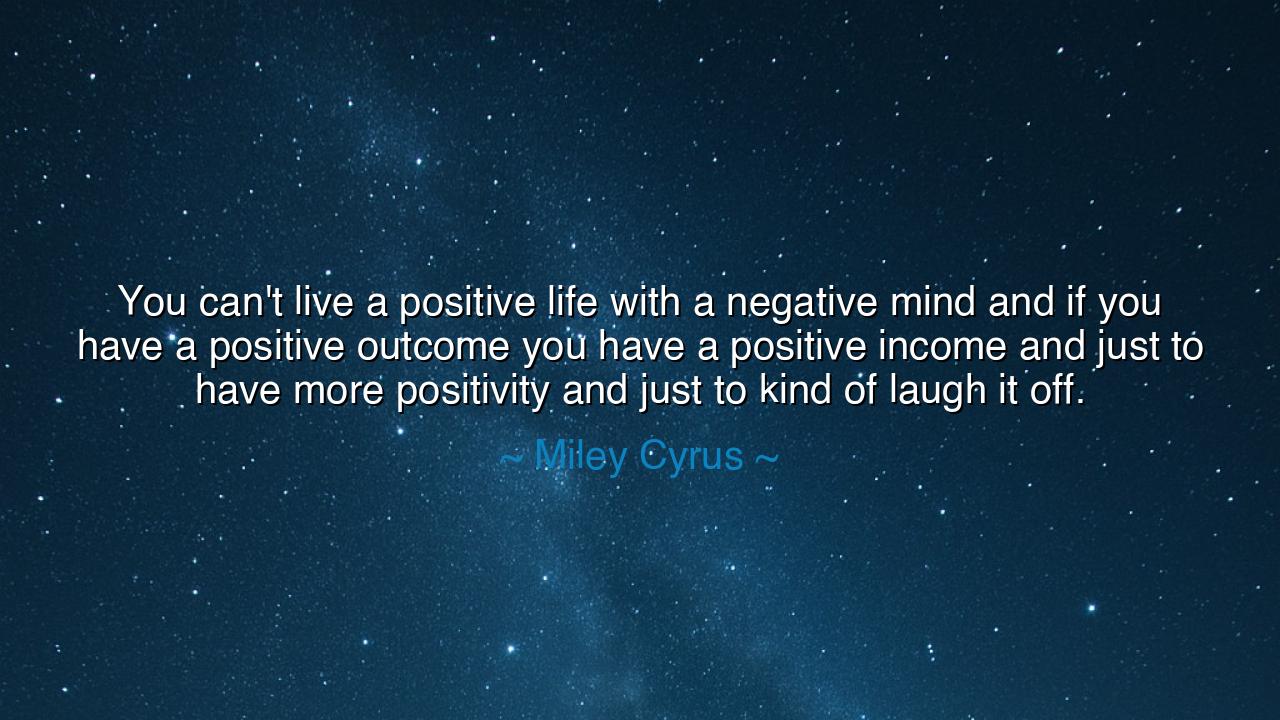 You can't live a positive life with a negative mind and if you have a positive outcome you have a positive income and just to have more positivity and just to kind of laugh it off.

~ Miley Cyrus ~